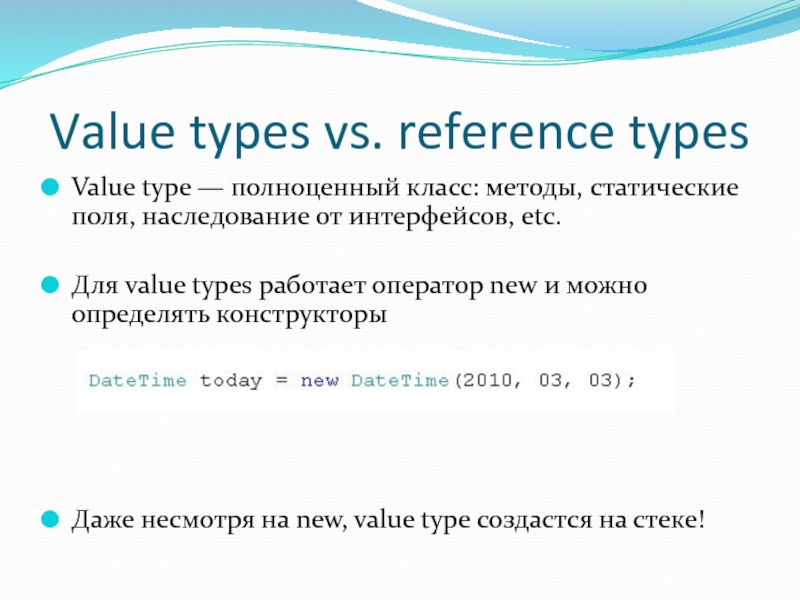 Value types vs. reference types

Value type — полноценный класс: методы, статические поля, наследование от интерфейсов, etc.

Для value types работает оператор new и можно определять конструкторы

DateTime today = new DateTime(2010, 03, 03);

Даже несмотря на new, value type создастся на стеке!